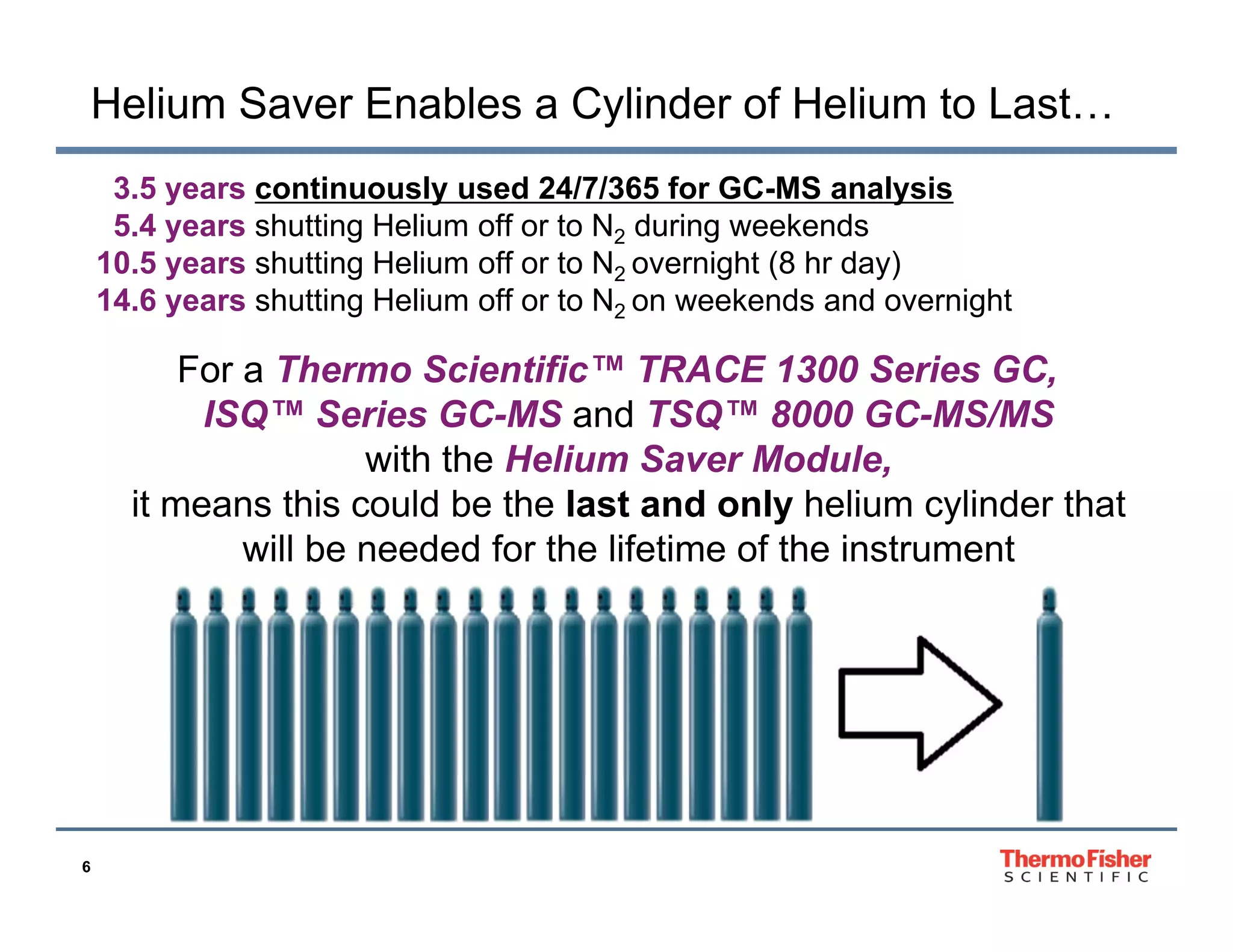 Helium Saver Enables a Cylinder of Helium to Last…

3.5 years continuously used 24/7/365 for GC-MS analysis
5.4 years shutting Helium off or to $N_2$ during weekends
10.5 years shutting Helium off or to $N_2$ overnight (8 hr day)
14.6 years shutting Helium off or to $N_2$ on weekends and overnight

For a Thermo Scientific™ TRACE 1300 Series GC, ISQ™ Series GC-MS and TSQ™ 8000 GC-MS/MS with the Helium Saver Module, it means this could be the last and only helium cylinder that will be needed for the lifetime of the instrument

6

ThermoFisher SCIENTIFIC